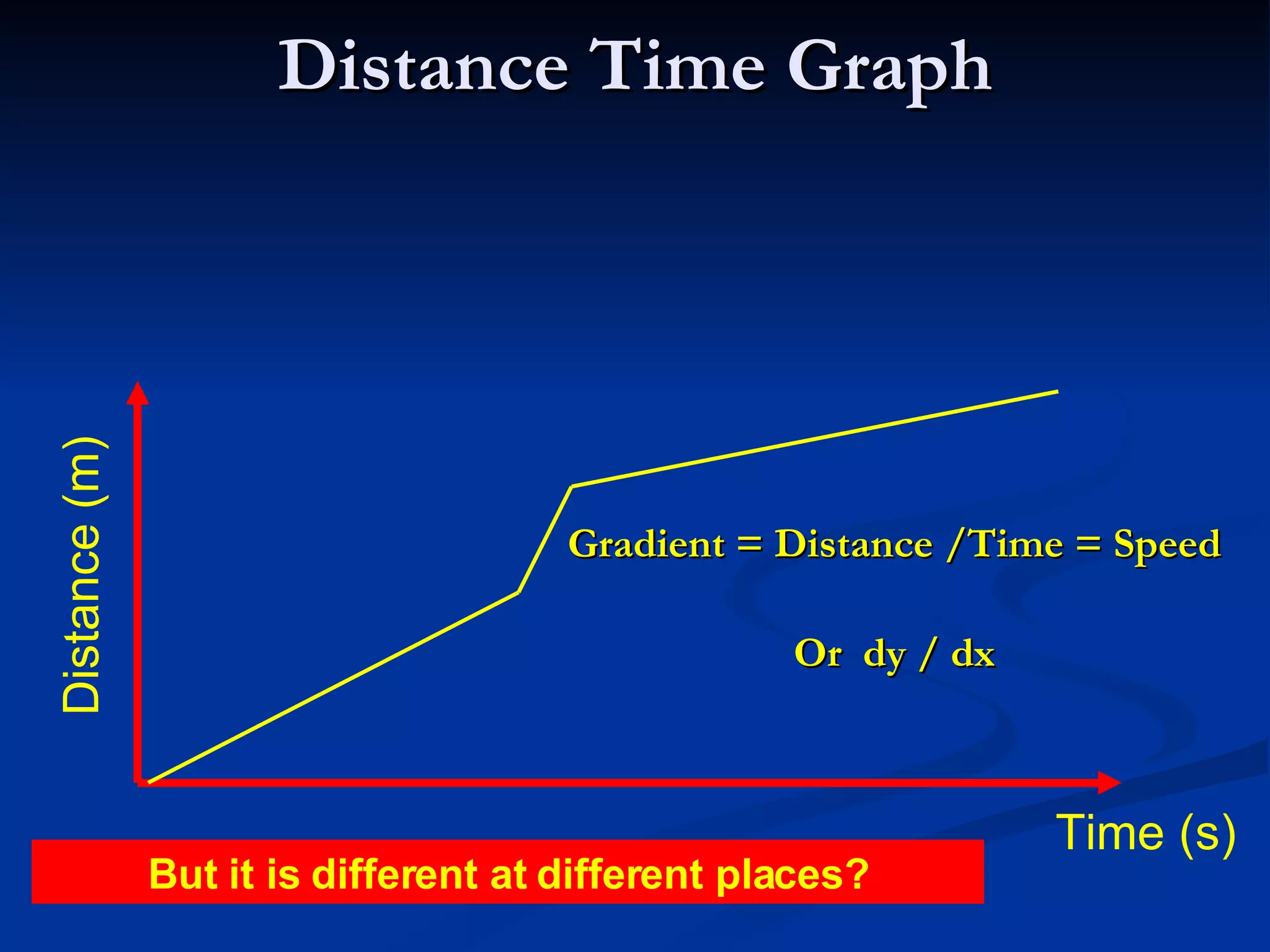 Distance Time Graph

Distance (m)

Gradient = Distance /Time = Speed

Or dy / dx

Time (s)

But it is different at different places?